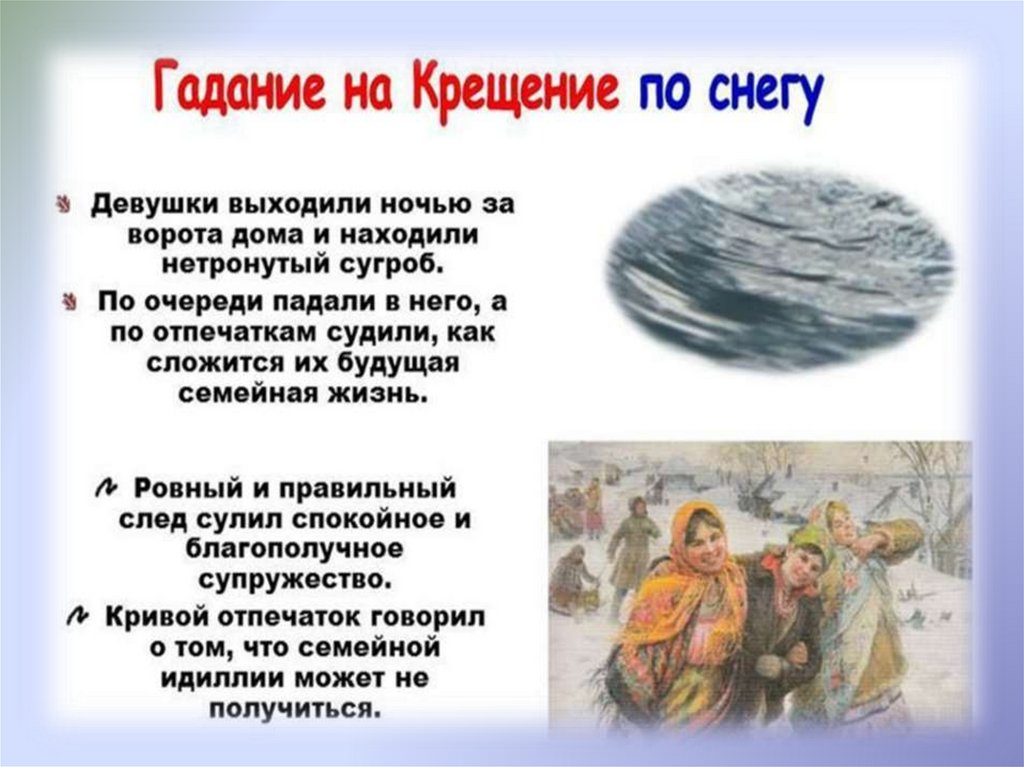 Гадание на Крещение по снегу

Девушки выходили ночью за ворота дома и находили нетронутый сугроб.

По очереди падали в него, а по отпечаткам судили, как сложится их будущая семейная жизнь.

Ровный и правильный след сулил спокойное и благополучное супружество.

Кривой отпечаток говорил о том, что семейной идиллии может не получиться.